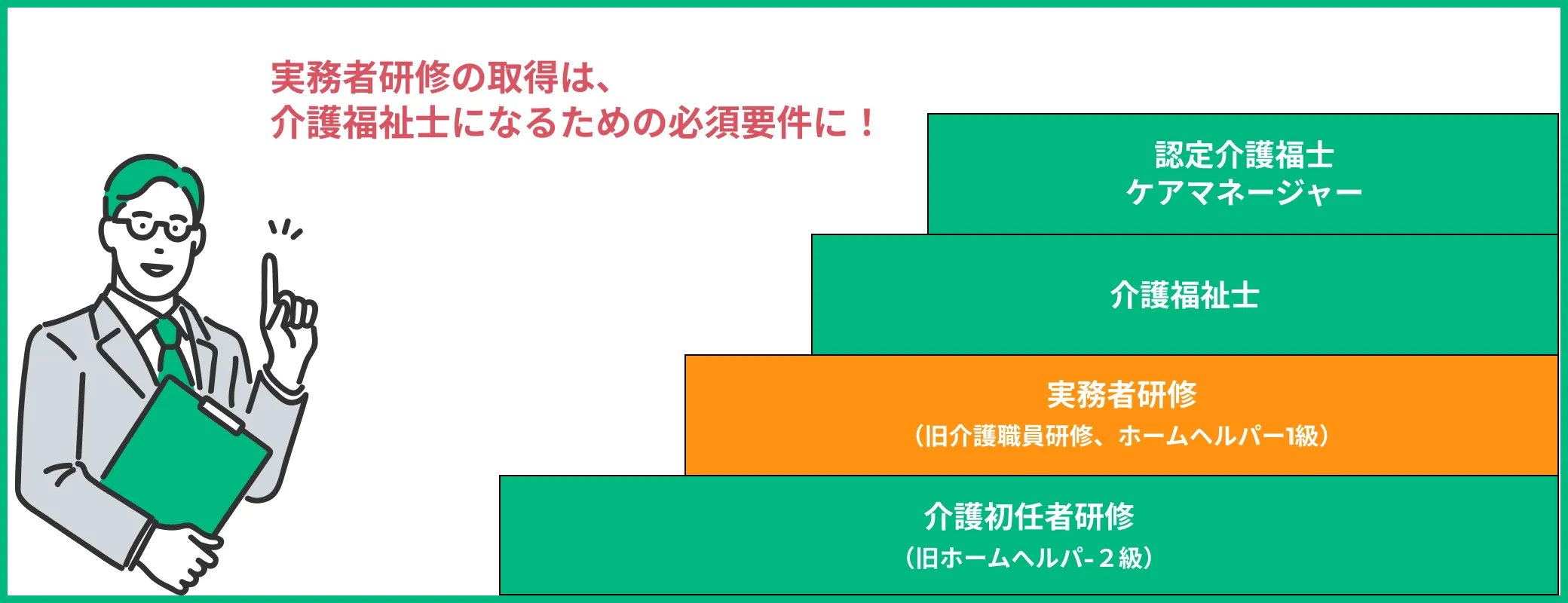 実務者研修の取得は、
介護福祉士になるための必須要件に！

認定介護福士
ケアマネージャー

介護福祉士

実務者研修
（旧介護職員研修、ホームヘルパー1級）

介護初任者研修
（旧ホームヘルパ-２級）